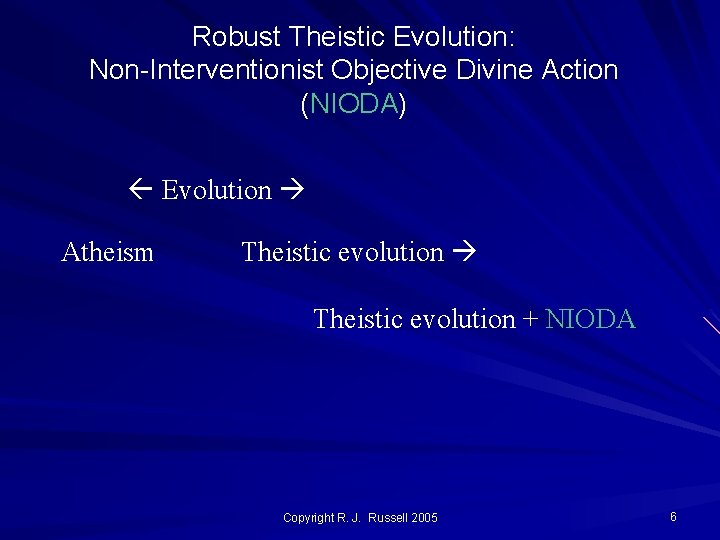 Robust Theistic Evolution:
Non-Interventionist Objective Divine Action
(NIODA)

← Evolution →

Atheism Theistic evolution →

Theistic evolution + NIODA

Copyright R. J. Russell 2005

6